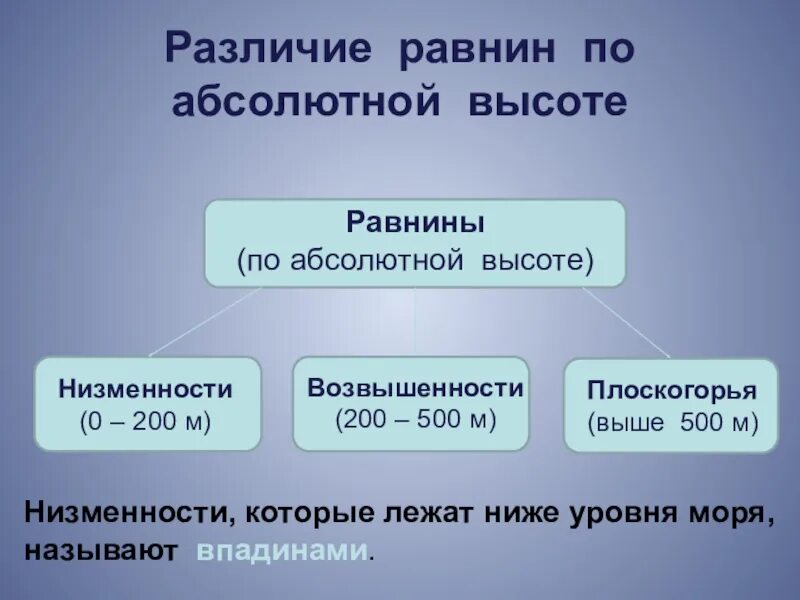 Различие равнин по абсолютной высоте

Равнины
(по абсолютной высоте)

Низменности
(0 – 200 м)

Возвышенности
(200 – 500 м)

Плоскогорья
(выше 500 м)

Низменности, которые лежат ниже уровня моря, называют впадинами.